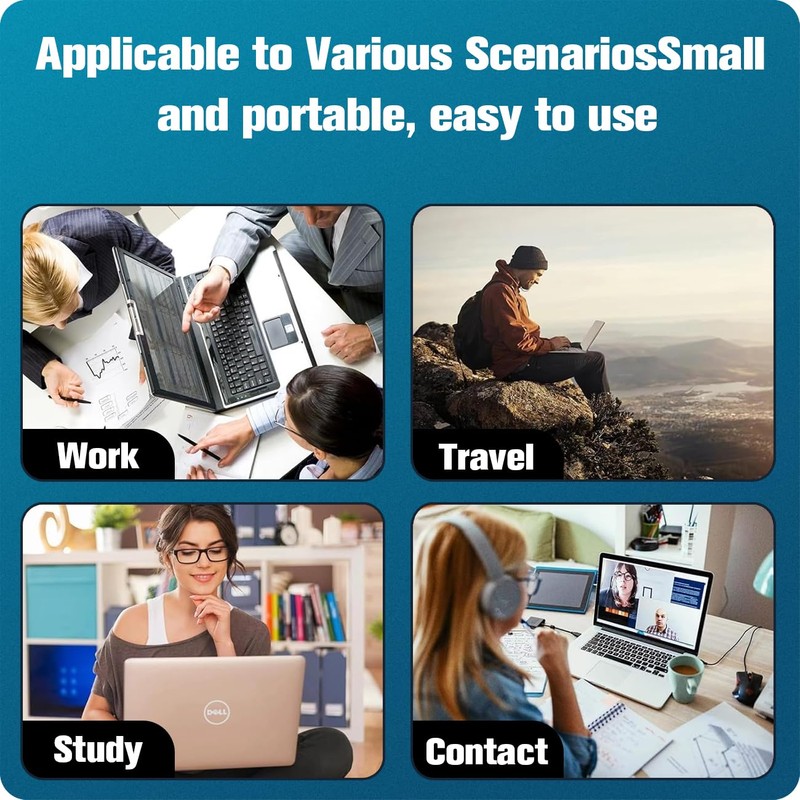 Applicable to Various ScenariosSmall and portable, easy to use

Work

Travel

DELL

Study

Contact